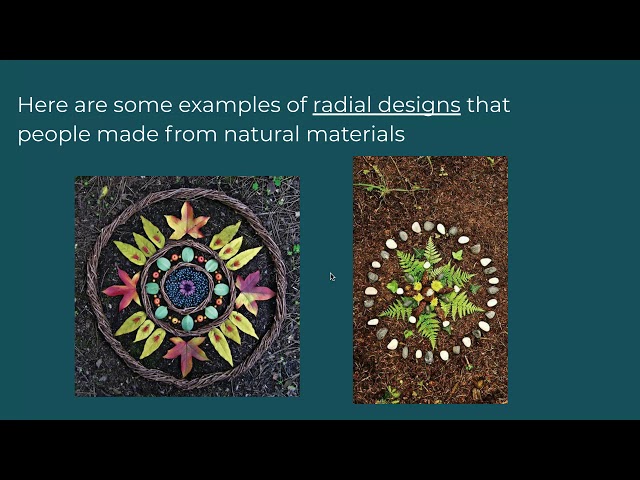 Here are some examples of radial designs that people made from natural materials